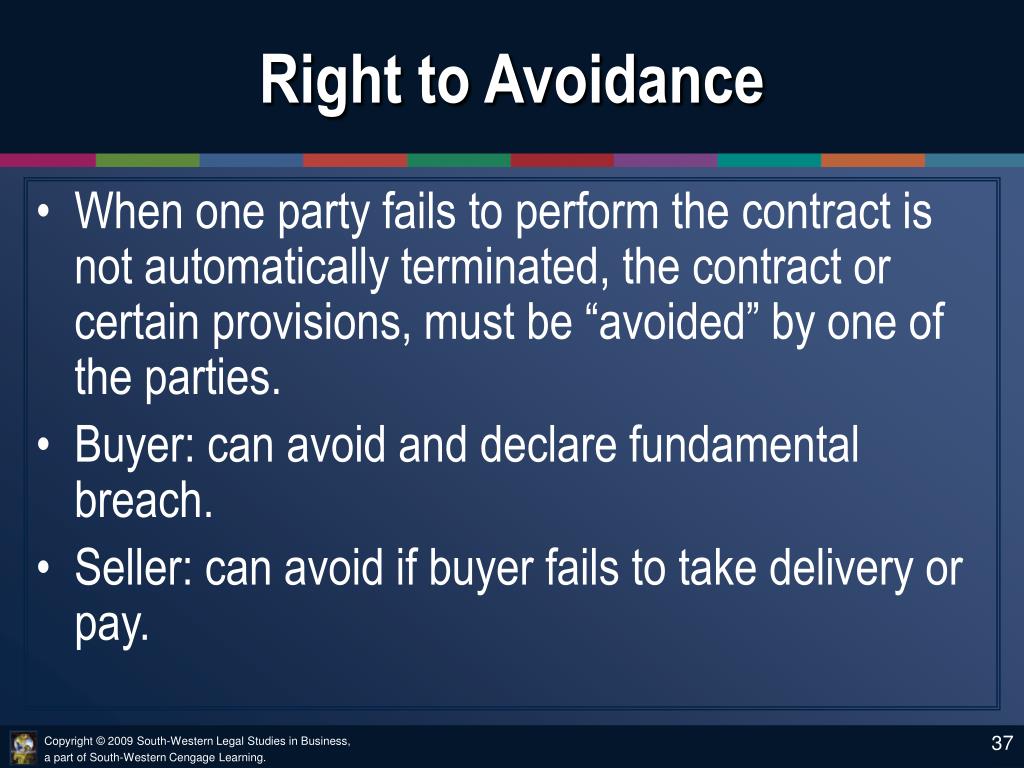 Right to Avoidance

• When one party fails to perform the contract is not automatically terminated, the contract or certain provisions, must be “avoided” by one of the parties.
• Buyer: can avoid and declare fundamental breach.
• Seller: can avoid if buyer fails to take delivery or pay.

Copyright © 2009 South-Western Legal Studies in Business, a part of South-Western Cengage Learning.

37